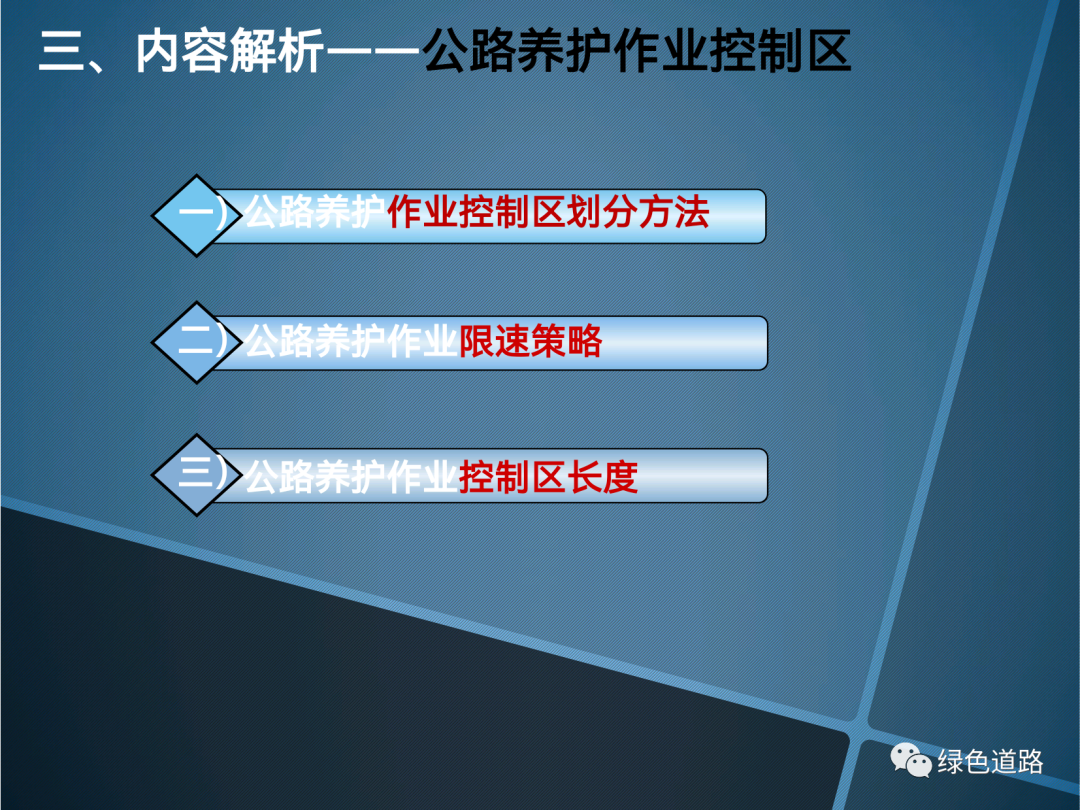 三、内容解析——公路养护作业控制区

一）公路养护作业控制区划分方法

二）公路养护作业限速策略

三）公路养护作业控制区长度

绿色道路